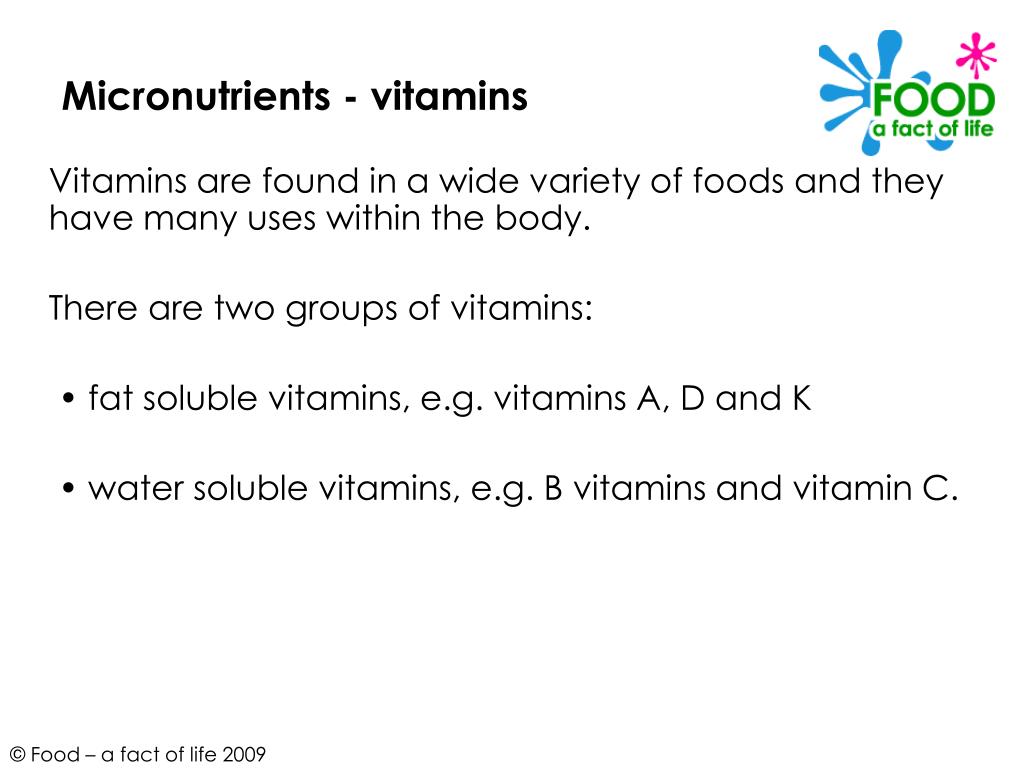 Micronutrients - vitamins

FOOD
a fact of life

Vitamins are found in a wide variety of foods and they have many uses within the body.

There are two groups of vitamins:

• fat soluble vitamins, e.g. vitamins A, D and K

• water soluble vitamins, e.g. B vitamins and vitamin C.

© Food – a fact of life 2009